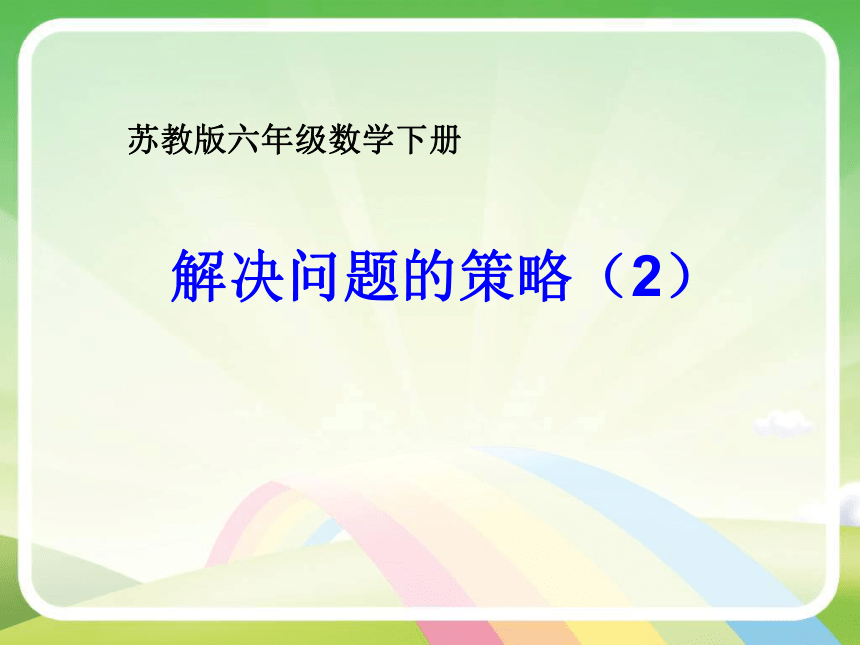 苏教版六年级数学下册

解决问题的策略（2）